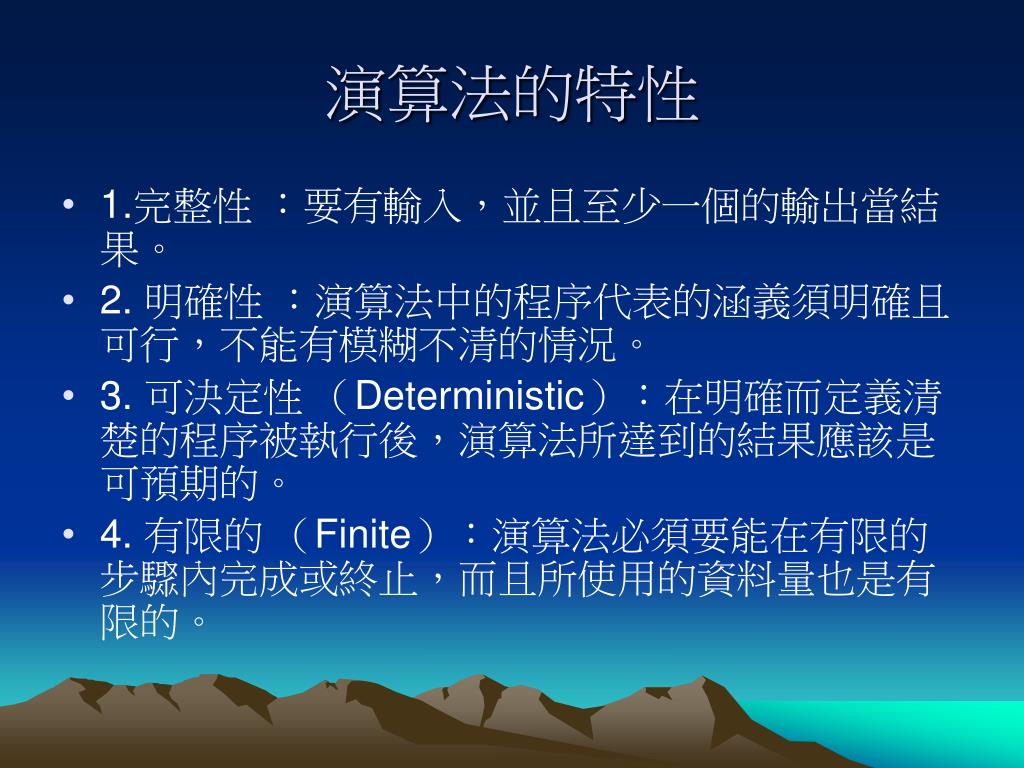 演算法的特性

• 1.完整性 ：要有輸入，並且至少一個的輸出當結果。
• 2. 明確性 ：演算法中的程序代表的涵義須明確且可行，不能有模糊不清的情況。
• 3. 可決定性 （Deterministic）：在明確而定義清楚的程序被執行後，演算法所達到的結果應該是可預期的。
• 4. 有限的 （Finite）：演算法必須要能在有限的步驟內完成或終止，而且所使用的資料量也是有限的。